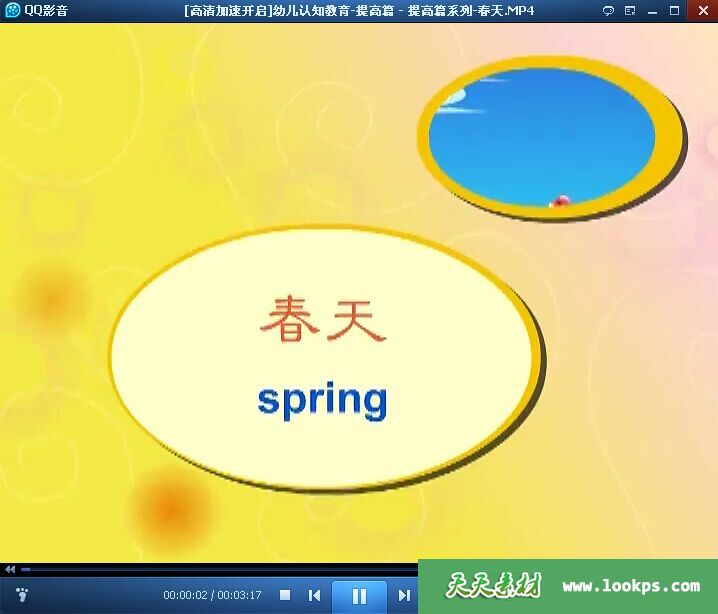 QQ影音

[高清加速开启]幼儿认知教育-提高篇 - 提高篇系列-春天.MP4

春天

spring

00:00:02 / 00:03:17

天天素材 www.lookps.com